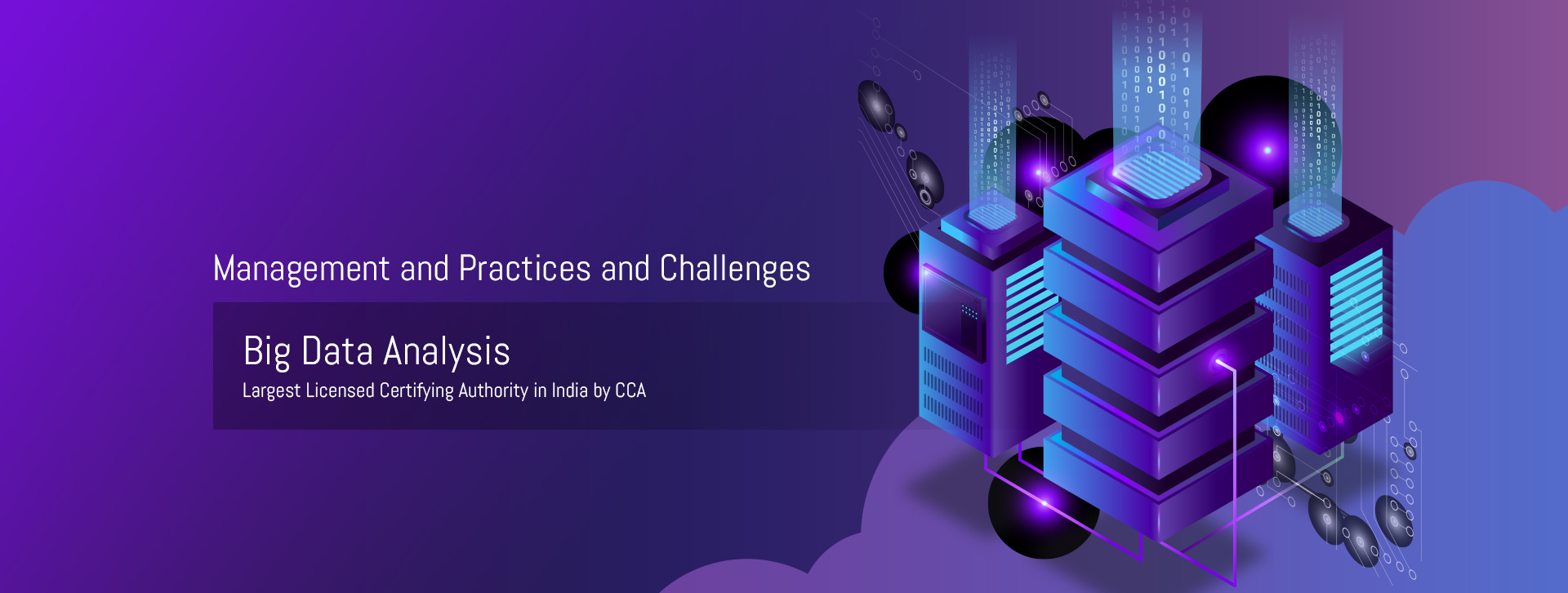 Management and Practices and Challenges

Big Data Analysis

Largest Licensed Certifying Authority in India by CCA